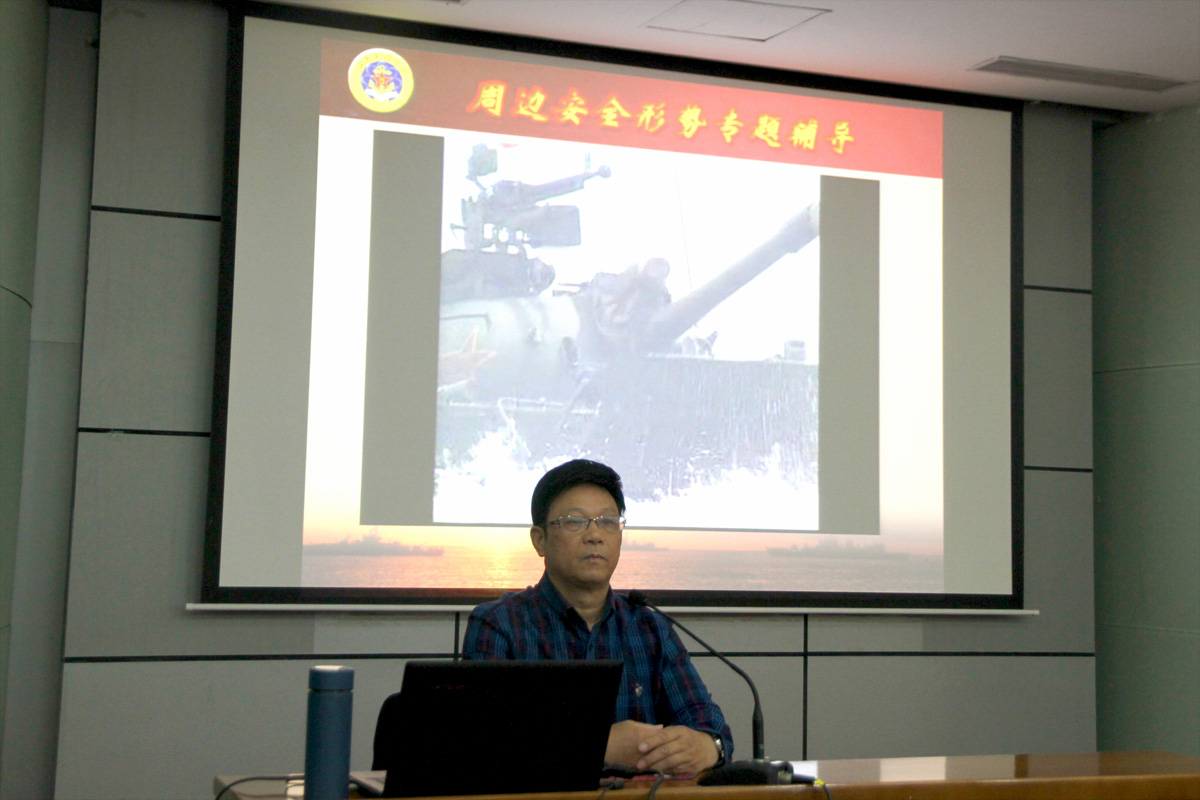 周边安全形势专题辅导